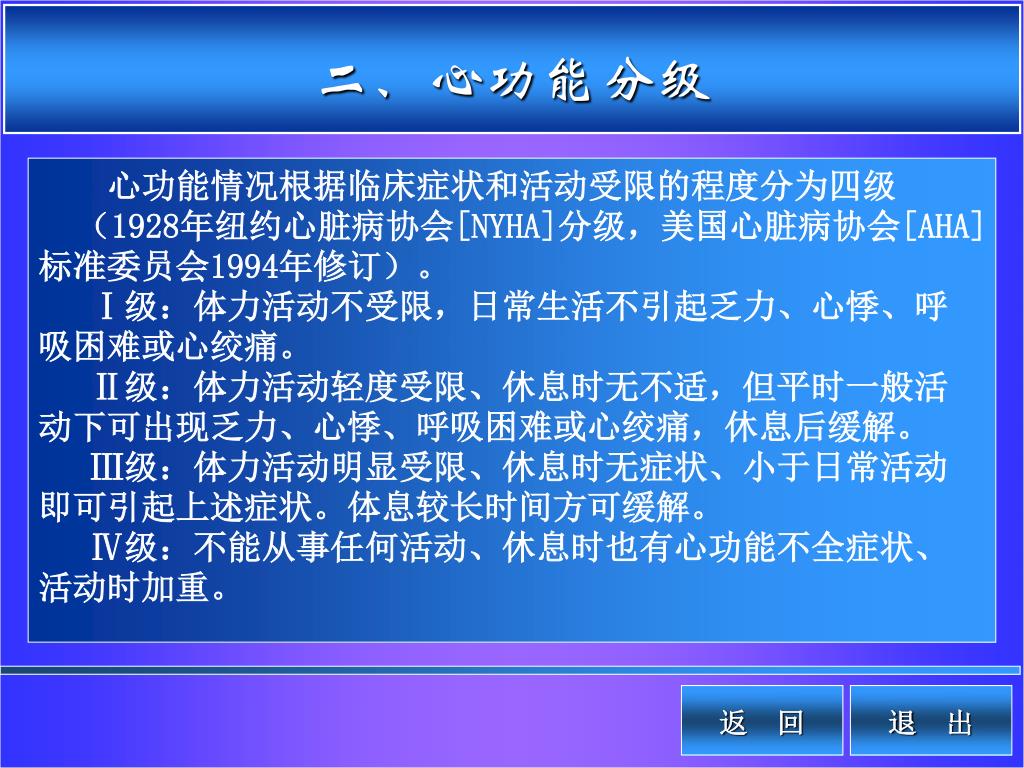 二、心功能分级

心功能情况根据临床症状和活动受限的程度分为四级（1928年纽约心脏病协会[NYHA]分级，美国心脏病协会[AHA]标准委员会1994年修订）。

Ⅰ级：体力活动不受限，日常生活不引起乏力、心悸、呼吸困难或心绞痛。

Ⅱ级：体力活动轻度受限、休息时无不适，但平时一般活动下可出现乏力、心悸、呼吸困难或心绞痛，休息后缓解。

Ⅲ级：体力活动明显受限、休息时无症状、小于日常活动即可引起上述症状。体息较长时间方可缓解。

Ⅳ级：不能从事任何活动、休息时也有心功能不全症状、活动时加重。

返　回

退　出